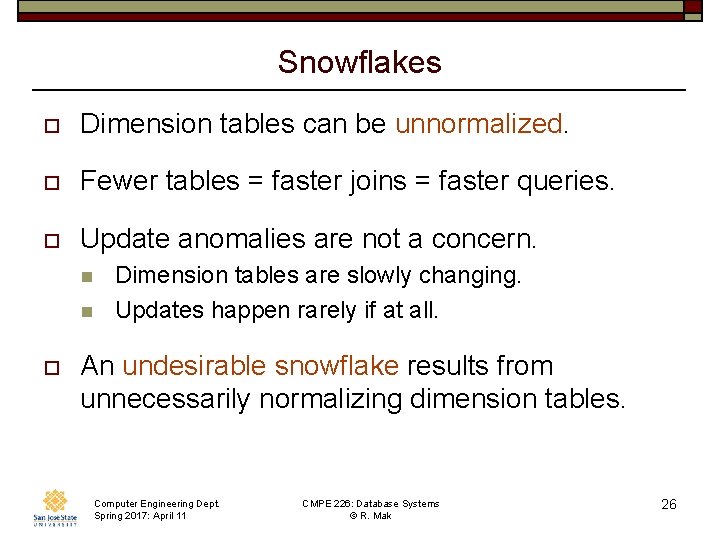 Snowflakes

Dimension tables can be unnormalized.

Fewer tables = faster joins = faster queries.

Update anomalies are not a concern.

Dimension tables are slowly changing.

Updates happen rarely if at all.

An undesirable snowflake results from unnecessarily normalizing dimension tables.

San José State UNIVERSITY

Computer Engineering Dept.
Spring 2017: April 11

CMPE 226: Database Systems
© R. Mak

26